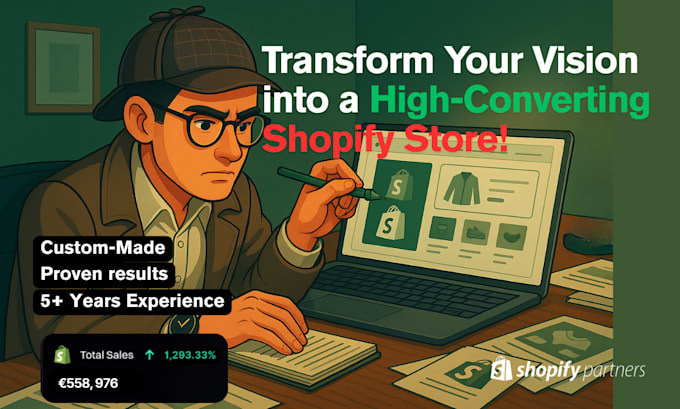 Transform Your Vision into a High-Converting Shopify Store!

Custom-Made
Proven results
5+ Years Experience

Total Sales ↑ 1,293.33%
€558, 976

shopify partners